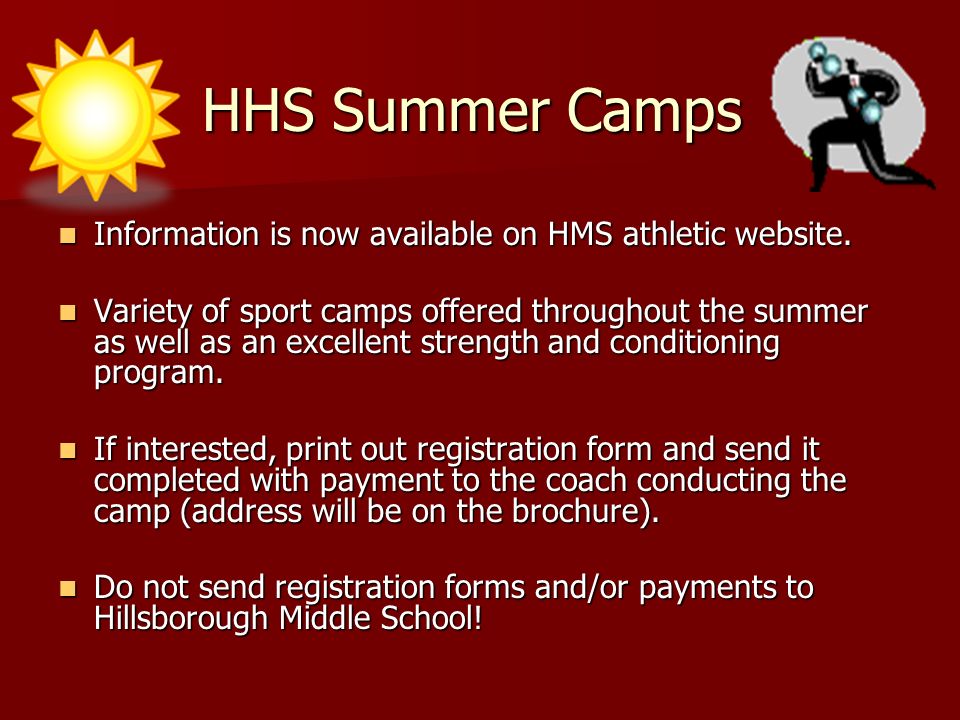 HHS Summer Camps

Information is now available on HMS athletic website.

Variety of sport camps offered throughout the summer as well as an excellent strength and conditioning program.

If interested, print out registration form and send it completed with payment to the coach conducting the camp (address will be on the brochure).

Do not send registration forms and/or payments to Hillsborough Middle School!